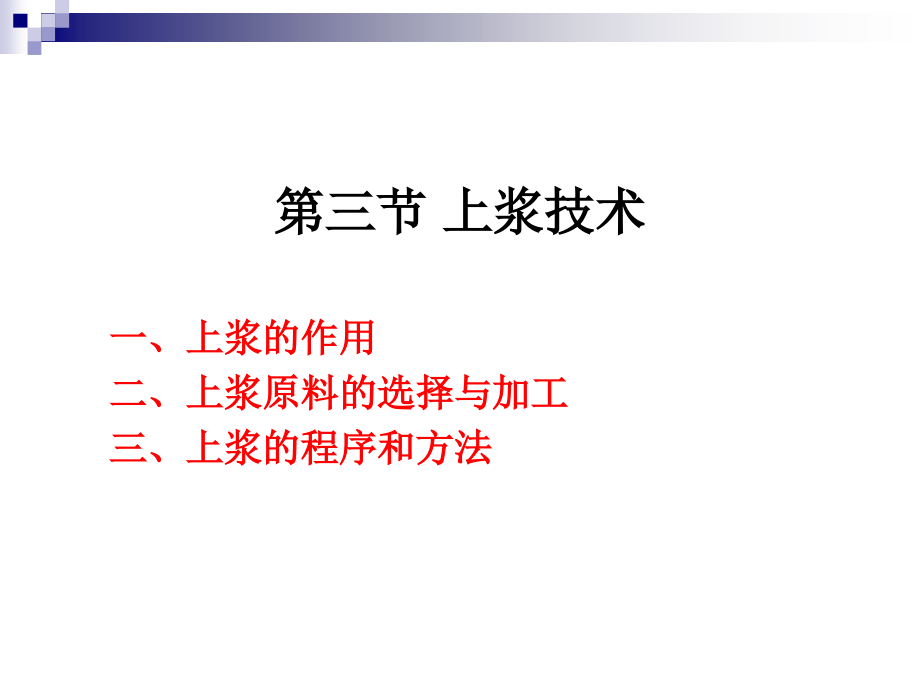 第三节 上浆技术

一、上浆的作用
二、上浆原料的选择与加工
三、上浆的程序和方法